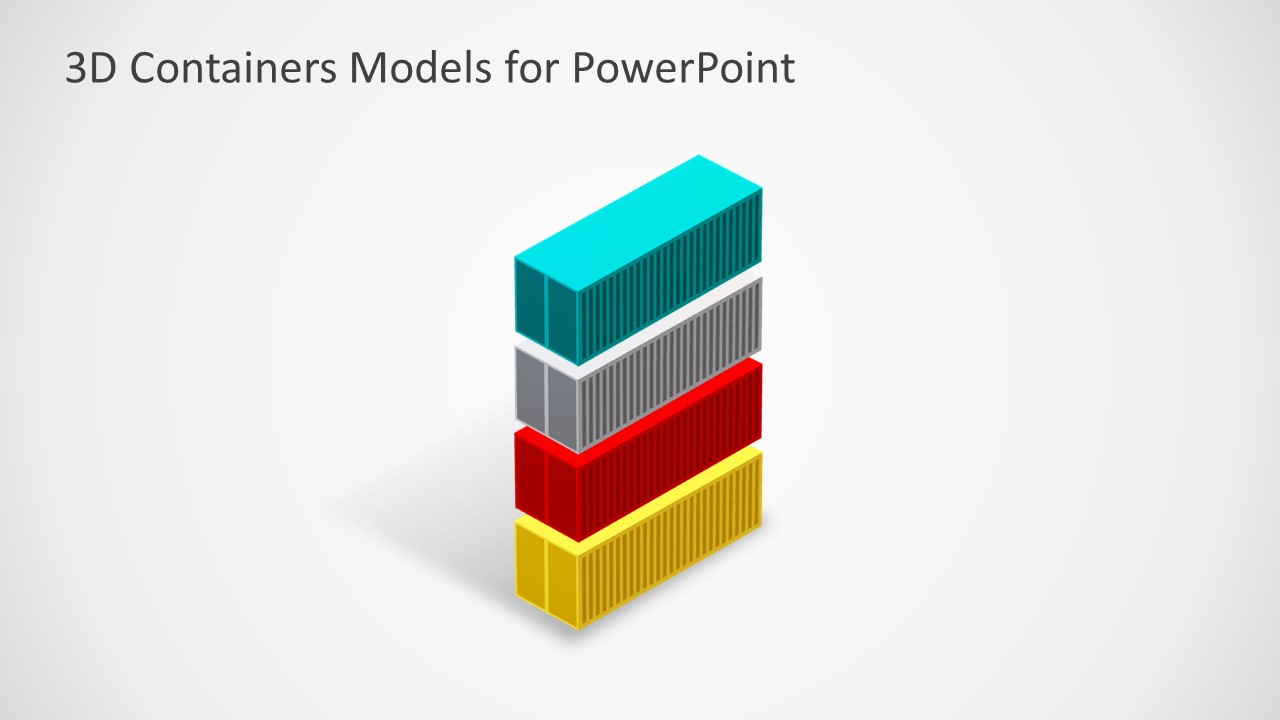 3D Containers Models for PowerPoint